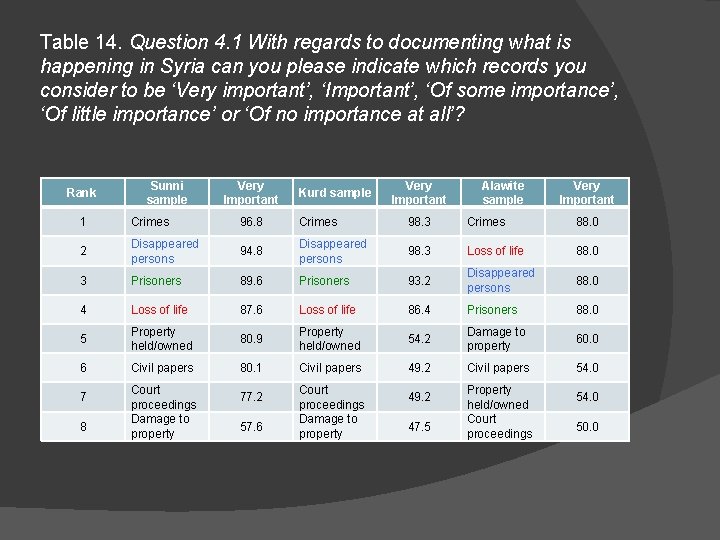 Table 14. Question 4.1 With regards to documenting what is happening in Syria can you please indicate which records you consider to be ‘Very important’, ‘Important’, ‘Of some importance’, ‘Of little importance’ or ‘Of no importance at all’?

| Rank | Sunni sample | Very Important | Kurd sample | Very Important | Alawite sample | Very Important |
|---|---|---|---|---|---|---|
| 1 | Crimes | 96.8 | Crimes | 98.3 | Crimes | 88.0 |
| 2 | Disappeared persons | 94.8 | Disappeared persons | 98.3 | Loss of life | 88.0 |
| 3 | Prisoners | 89.6 | Prisoners | 93.2 | Disappeared persons | 88.0 |
| 4 | Loss of life | 87.6 | Loss of life | 86.4 | Prisoners | 88.0 |
| 5 | Property held/owned | 80.9 | Property held/owned | 54.2 | Damage to property | 60.0 |
| 6 | Civil papers | 80.1 | Civil papers | 49.2 | Civil papers | 54.0 |
| 7 | Court proceedings | 77.2 | Court proceedings | 49.2 | Property held/owned | 54.0 |
| 8 | Damage to property | 57.6 | Damage to property | 47.5 | Court proceedings | 50.0 |